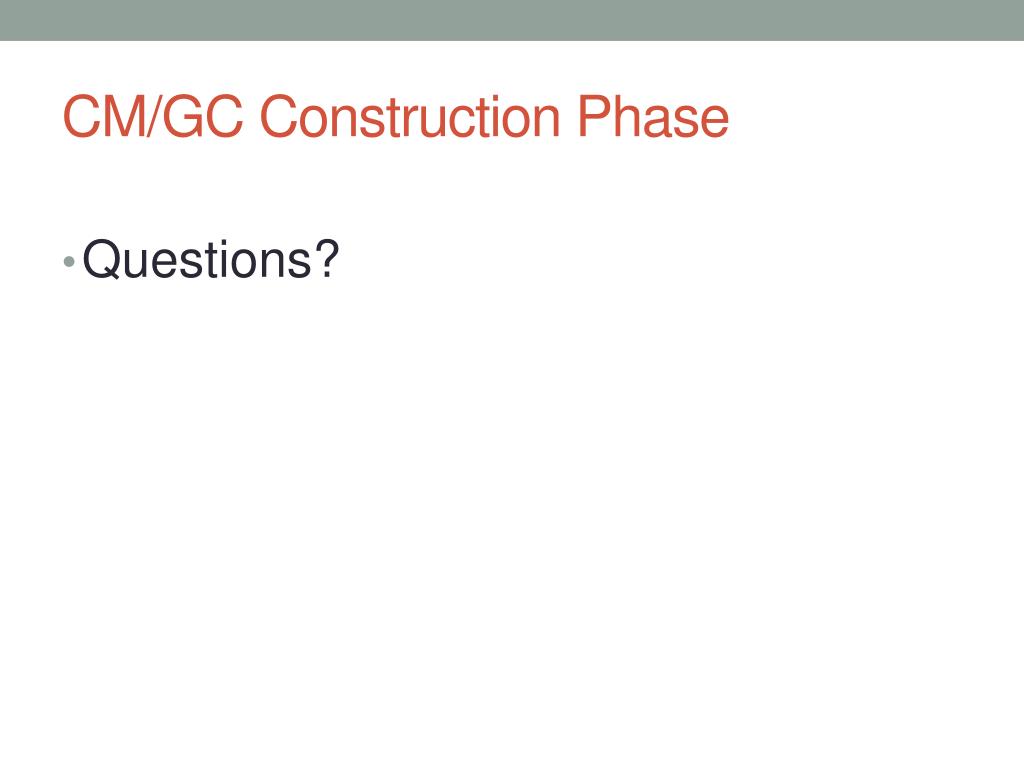 CM/GC Construction Phase

• Questions?